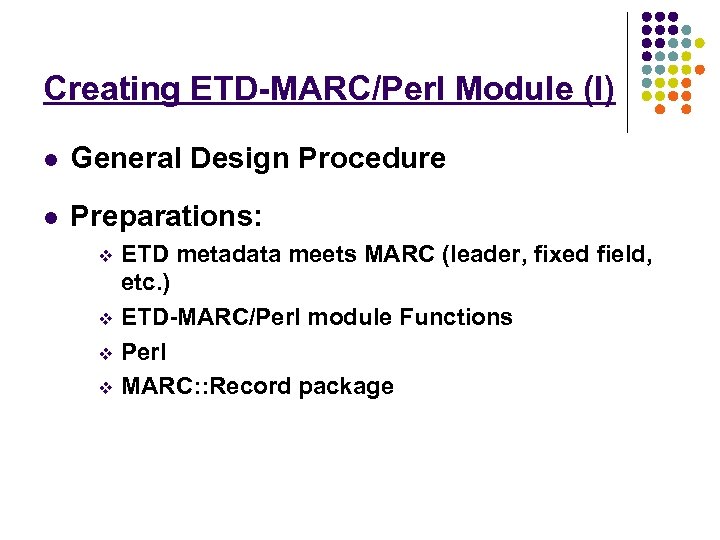 Creating ETD-MARC/Perl Module (I)

- General Design Procedure
- Preparations:
  - ETD metadata meets MARC (leader, fixed field, etc.)
  - ETD-MARC/Perl module Functions
  - Perl
  - MARC::Record package